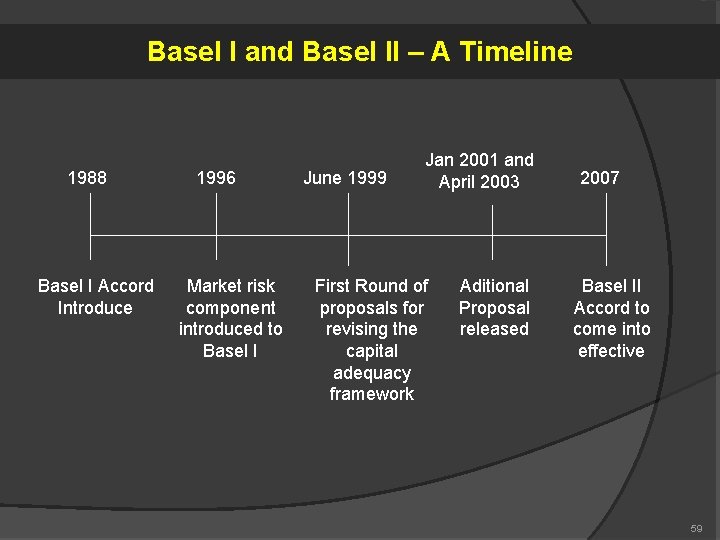 Basel I and Basel II – A Timeline

1988

1996

June 1999

Jan 2001 and April 2003

2007

Basel I Accord Introduce

Market risk component introduced to Basel I

First Round of proposals for revising the capital adequacy framework

Aditional Proposal released

Basel II Accord to come into effective

59